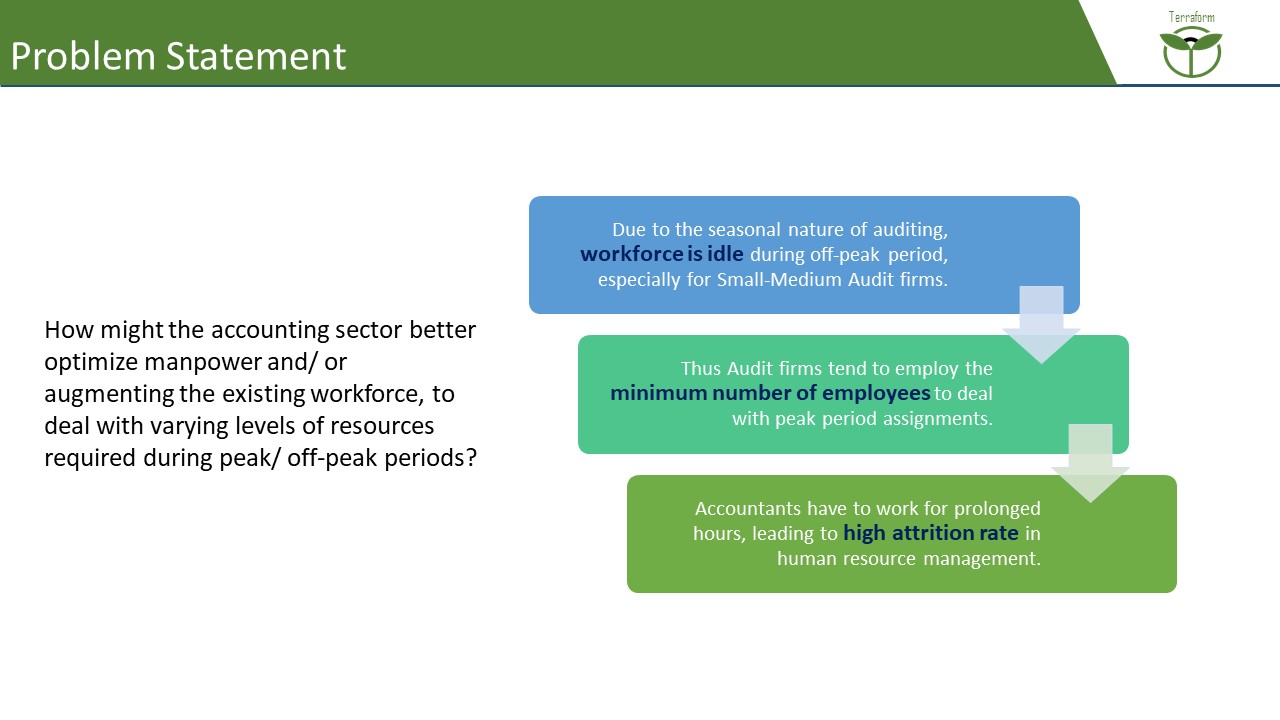 Problem Statement

Terraform

How might the accounting sector better optimize manpower and/ or augmenting the existing workforce, to deal with varying levels of resources required during peak/ off-peak periods?

Due to the seasonal nature of auditing, workforce is idle during off-peak period, especially for Small-Medium Audit firms.

Thus Audit firms tend to employ the minimum number of employees to deal with peak period assignments.

Accountants have to work for prolonged hours, leading to high attrition rate in human resource management.